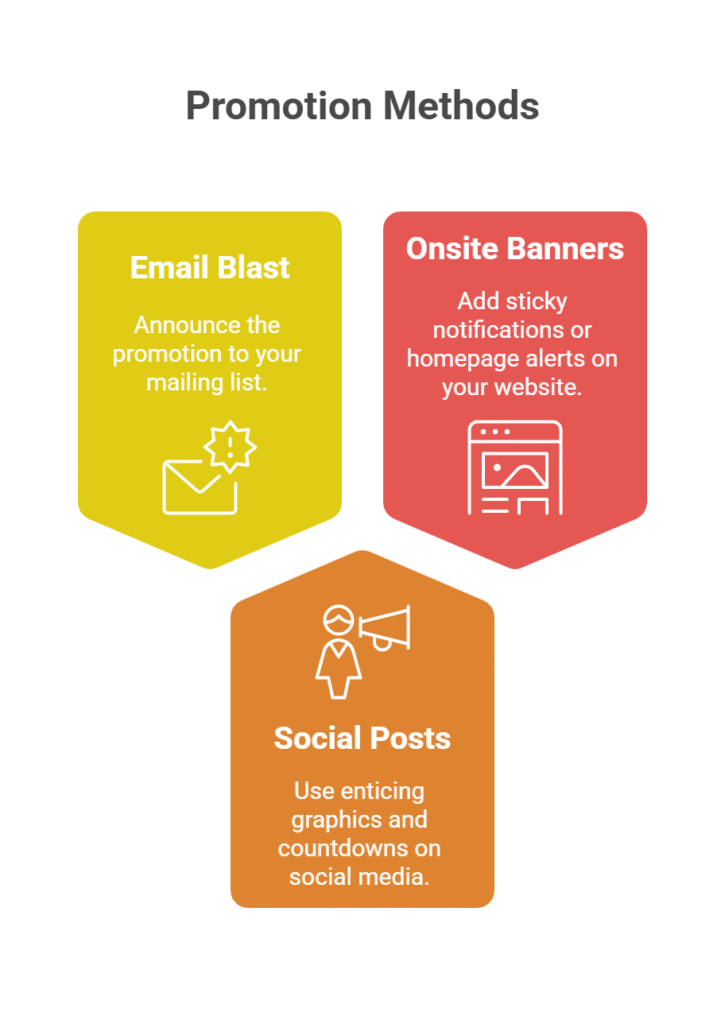 Promotion Methods

Email Blast

Announce the promotion to your mailing list.

Onsite Banners

Add sticky notifications or homepage alerts on your website.

Social Posts

Use enticing graphics and countdowns on social media.